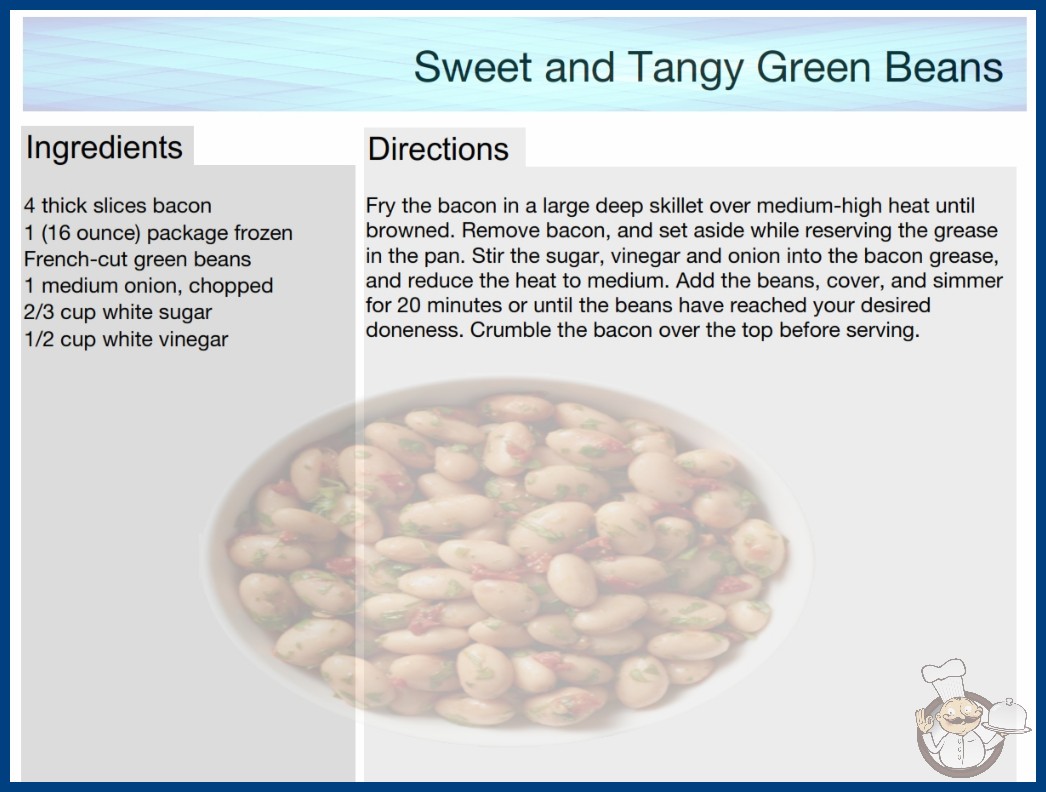 Sweet and Tangy Green Beans

Ingredients

4 thick slices bacon
1 (16 ounce) package frozen French-cut green beans
1 medium onion, chopped
2/3 cup white sugar
1/2 cup white vinegar

Directions

Fry the bacon in a large deep skillet over medium-high heat until browned. Remove bacon, and set aside while reserving the grease in the pan. Stir the sugar, vinegar and onion into the bacon grease, and reduce the heat to medium. Add the beans, cover, and simmer for 20 minutes or until the beans have reached your desired doneness. Crumble the bacon over the top before serving.